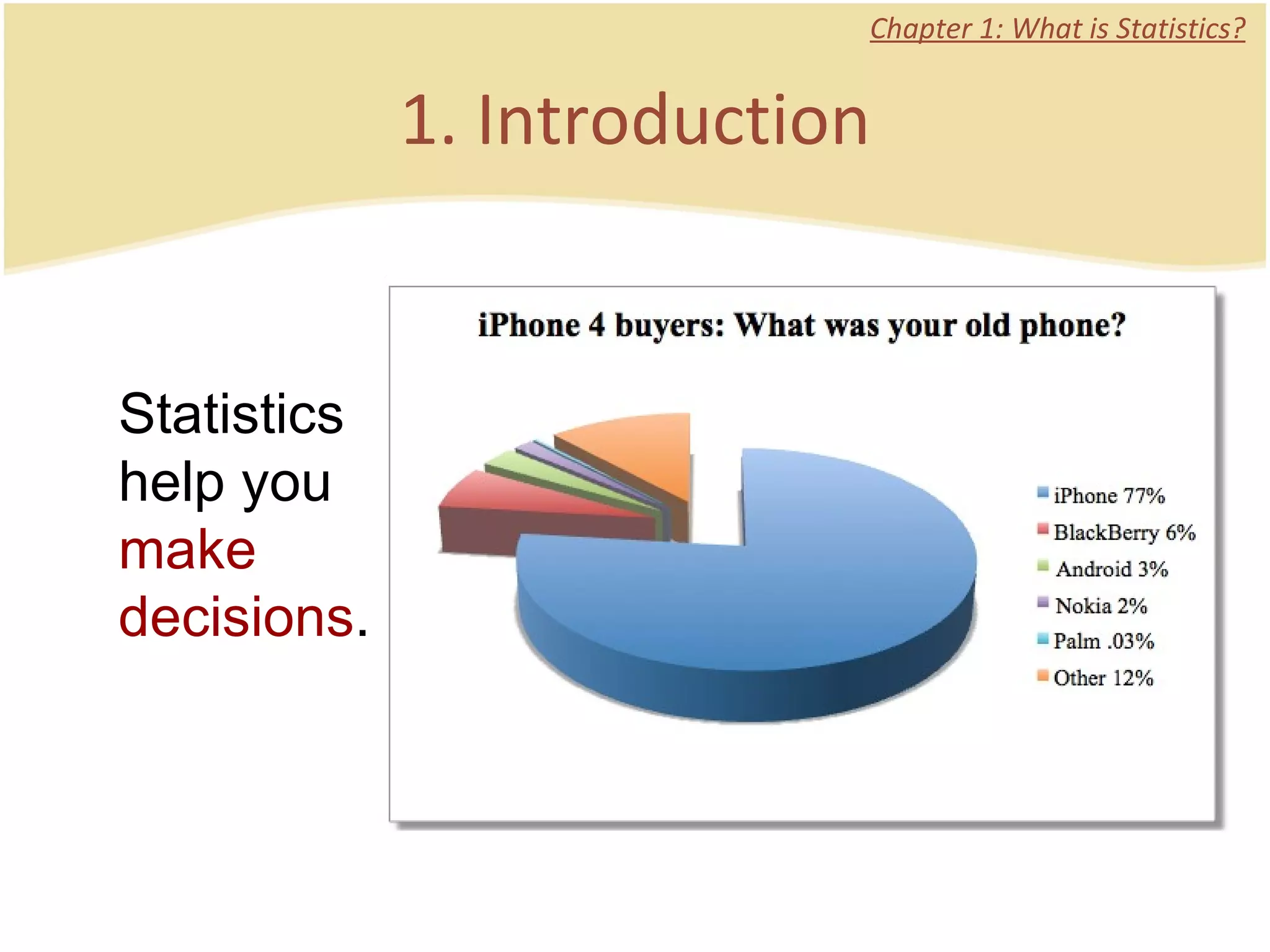 Chapter 1: What is Statistics?

1. Introduction

Statistics help you make decisions.

iPhone 4 buyers: What was your old phone?

iPhone 77%
BlackBerry 6%
Android 3%
Nokia 2%
Palm .03%
Other 12%